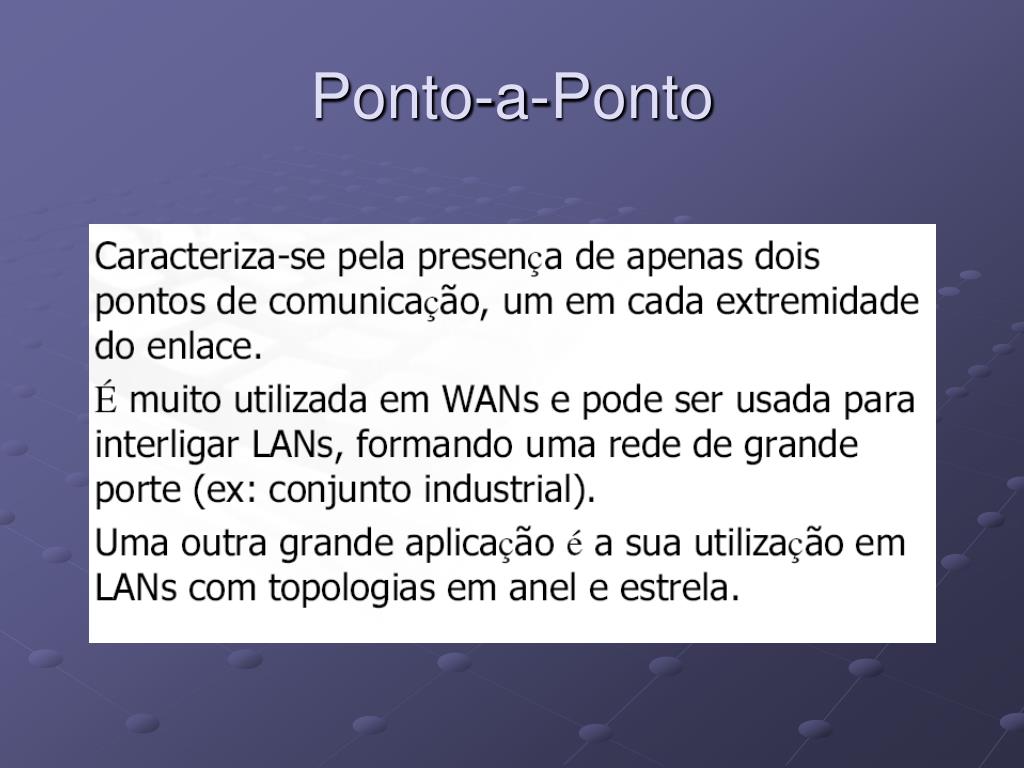 Ponto-a-Ponto

Caracteriza-se pela presença de apenas dois pontos de comunicação, um em cada extremidade do enlace.

É muito utilizada em WANs e pode ser usada para interligar LANs, formando uma rede de grande porte (ex: conjunto industrial).

Uma outra grande aplicação é a sua utilização em LANs com topologias em anel e estrela.